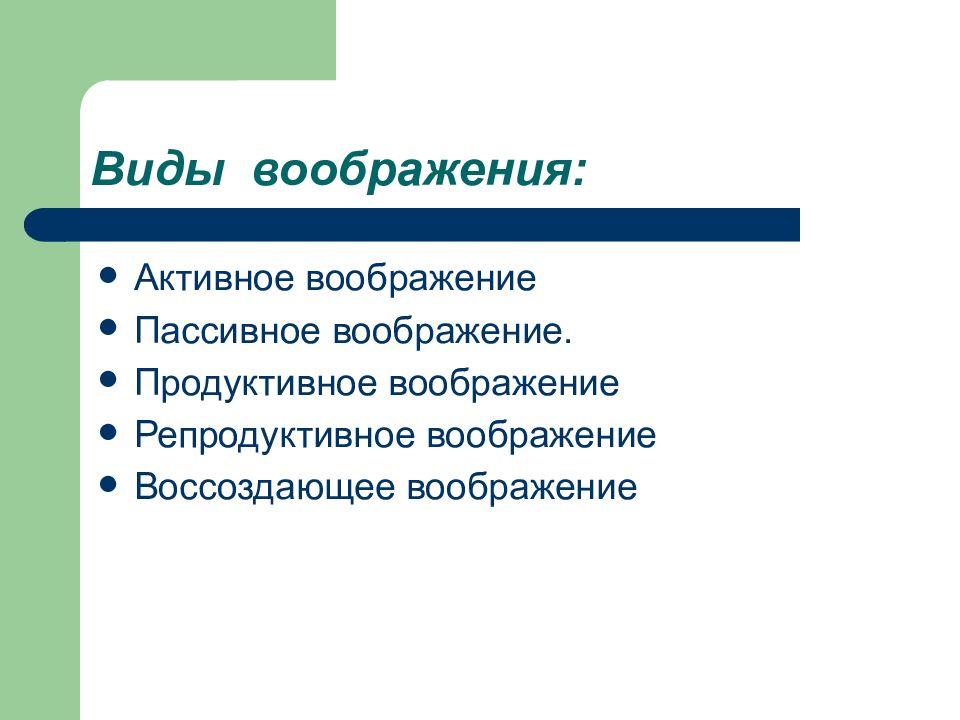 Виды воображения:

- Активное воображение
- Пассивное воображение.
- Продуктивное воображение
- Репродуктивное воображение
- Воссоздающее воображение